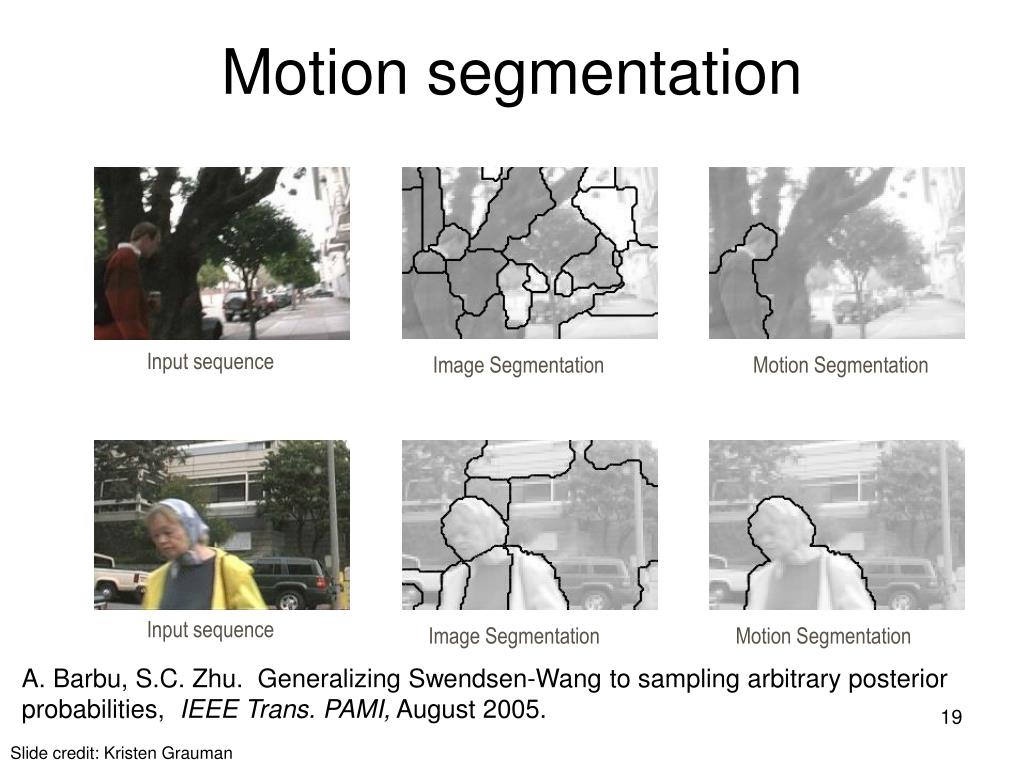 Motion segmentation

Input sequence

Image Segmentation

Motion Segmentation

Input sequence

Image Segmentation

Motion Segmentation

A. Barbu, S.C. Zhu. Generalizing Swendsen-Wang to sampling arbitrary posterior probabilities, IEEE Trans. PAMI, August 2005.

19

Slide credit: Kristen Grauman